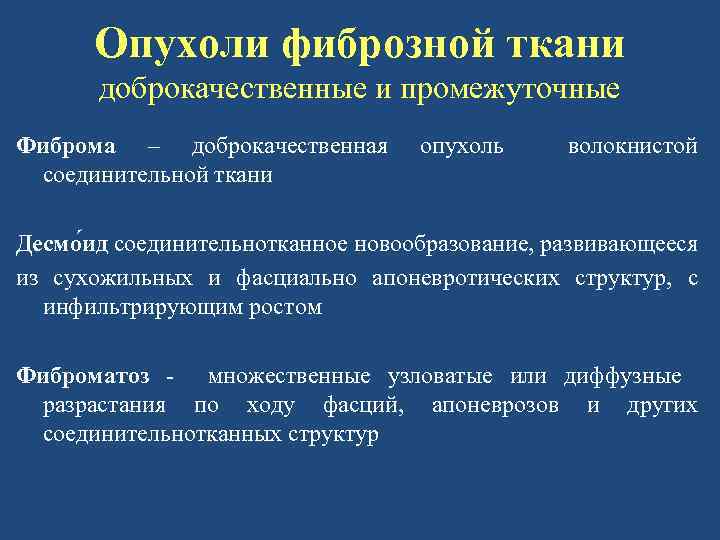 Опухоли фиброзной ткани
доброкачественные и промежуточные

Фиброма – доброкачественная опухоль волокнистой соединительной ткани

Десмо́ид соединительнотканное новообразование, развивающееся из сухожильных и фасциально апоневротических структур, с инфильтрирующим ростом

Фиброматоз - множественные узловатые или диффузные разрастания по ходу фасций, апоневрозов и других соединительнотканных структур